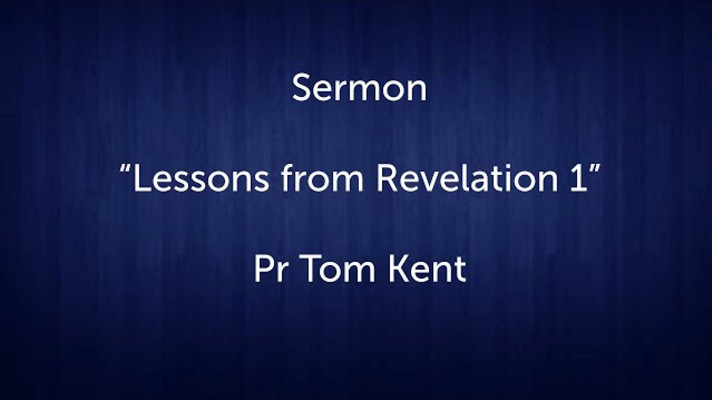 Sermon

"Lessons from Revelation 1"

Pr Tom Kent